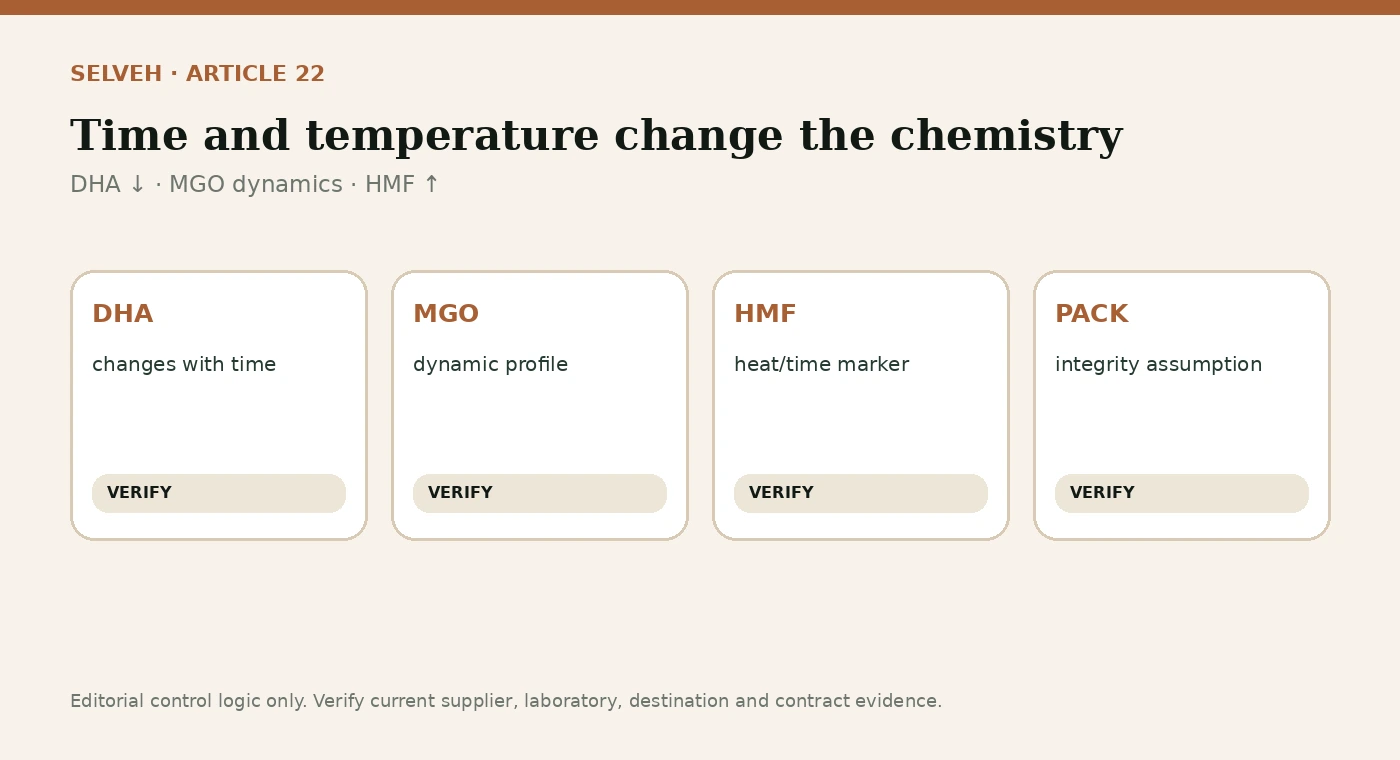 SELVEH · ARTICLE 22

Time and temperature change the chemistry

DHA ↓ · MGO dynamics · HMF ↑

DHA

changes with time

VERIFY

MGO

dynamic profile

VERIFY

HMF

heat/time marker

VERIFY

PACK

integrity assumption

VERIFY

Editorial control logic only. Verify current supplier, laboratory, destination and contract evidence.